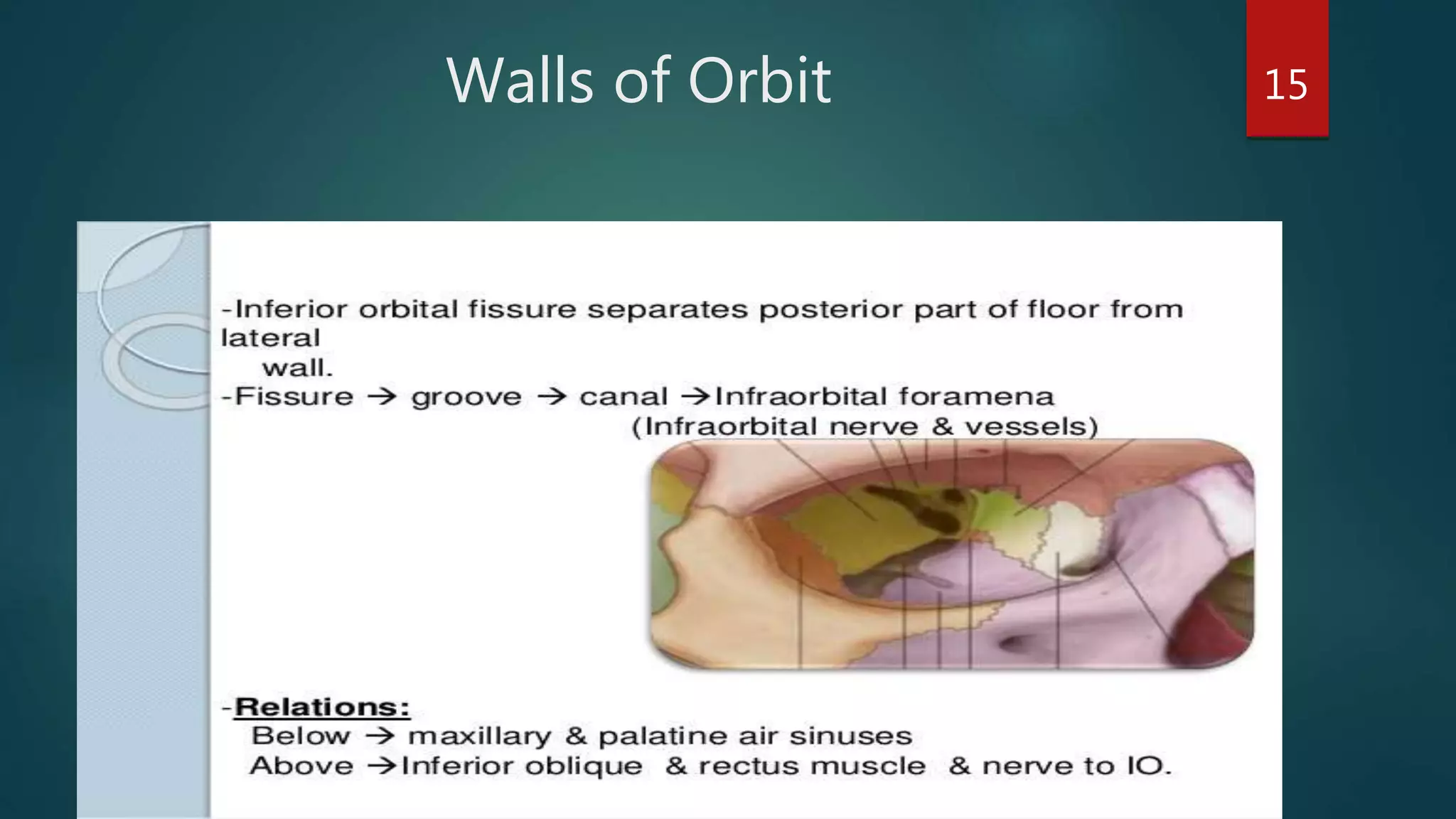 Walls of Orbit

15

-Inferior orbital fissure separates posterior part of floor from lateral wall.
-Fissure → groove → canal →Infraorbital foramena
(Infraorbital nerve & vessels)

-Relations:
Below → maxillary & palatine air sinuses
Above →Inferior oblique & rectus muscle & nerve to IO.